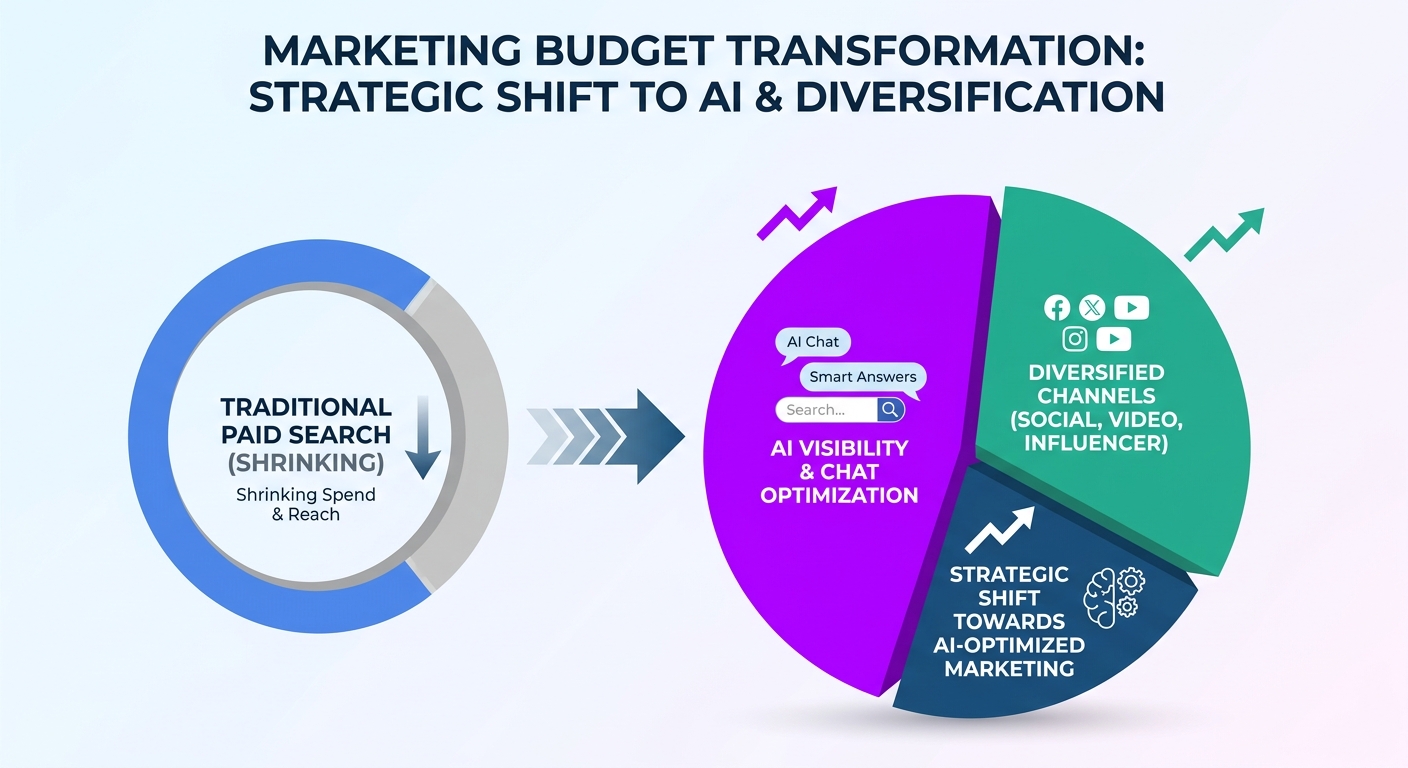 MARKETING BUDGET TRANSFORMATION: STRATEGIC SHIFT TO AI & DIVERSIFICATION

TRADITIONAL PAID SEARCH (SHRINKING)

Shrinking Spend & Reach

AI Chat

Smart Answers

Search...

AI VISIBILITY & CHAT OPTIMIZATION

DIVERSIFIED CHANNELS (SOCIAL, VIDEO, INFLUENCER)

STRATEGIC SHIFT TOWARDS AI-OPTIMIZED MARKETING